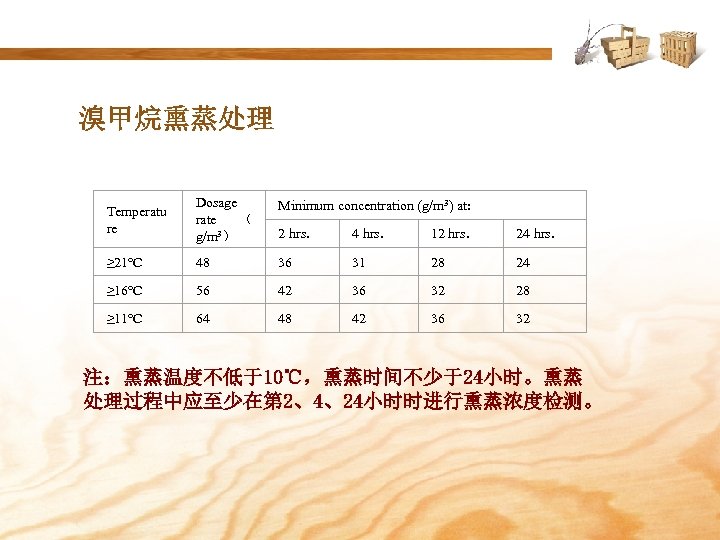 溴甲烷熏蒸处理

| Temperature | Dosage rate （g/m³） | Minimum concentration (g/m³) at: | | | |
|---|---|---|---|---|---|
| | | 2 hrs. | 4 hrs. | 12 hrs. | 24 hrs. |
| ≥21°C | 48 | 36 | 31 | 28 | 24 |
| ≥16°C | 56 | 42 | 36 | 32 | 28 |
| ≥11°C | 64 | 48 | 42 | 36 | 32 |

注：熏蒸温度不低于10℃，熏蒸时间不少于24小时。熏蒸处理过程中应至少在第2、4、24小时时进行熏蒸浓度检测。